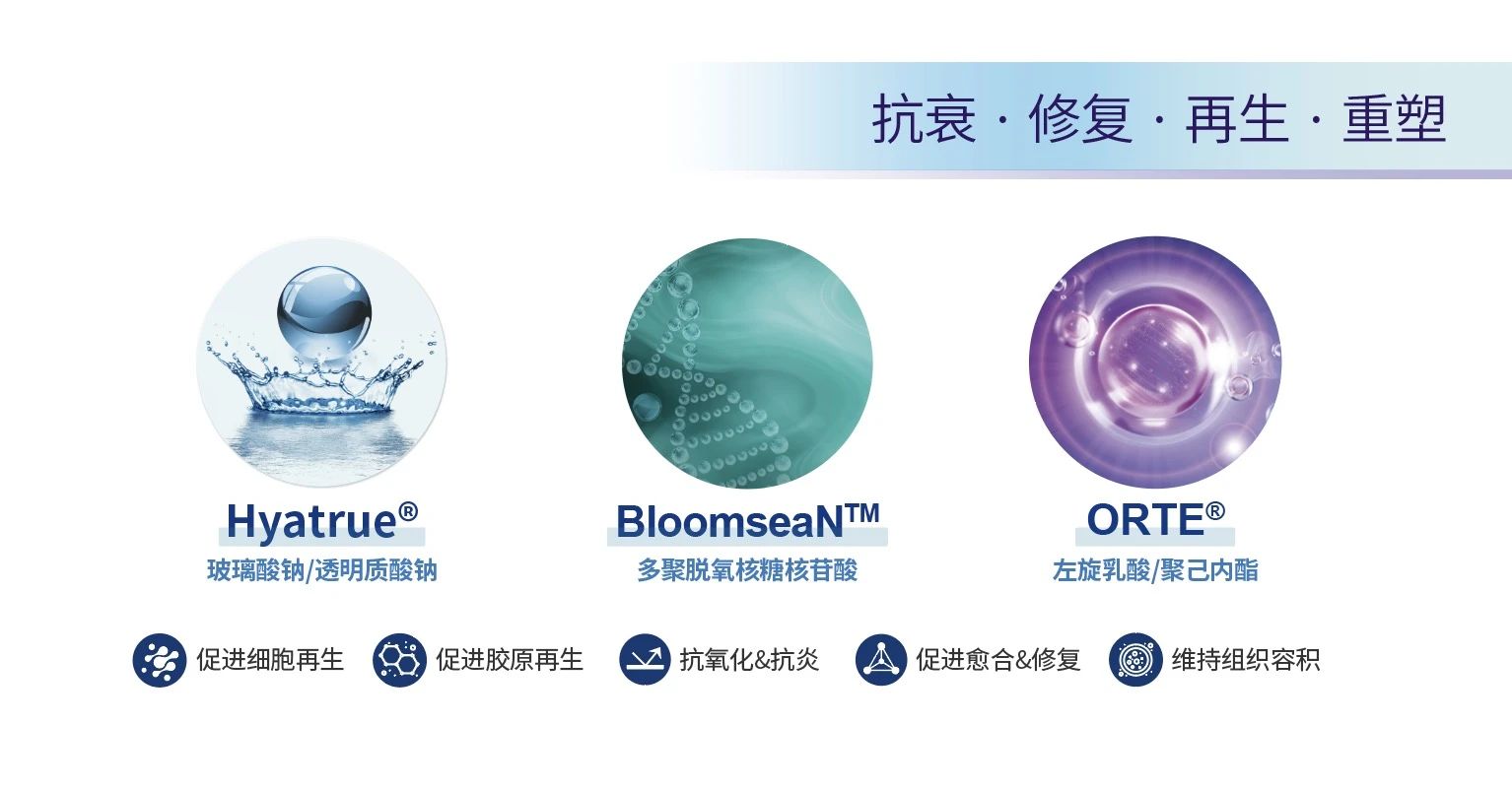 抗衰 · 修复 · 再生 · 重塑

Hyatrue®
玻璃酸钠/透明质酸钠

BloomseaN™
多聚脱氧核糖核苷酸

ORTE®
左旋乳酸/聚己内酯

促进细胞再生 促进胶原再生 抗氧化&抗炎 促进愈合&修复 维持组织容积